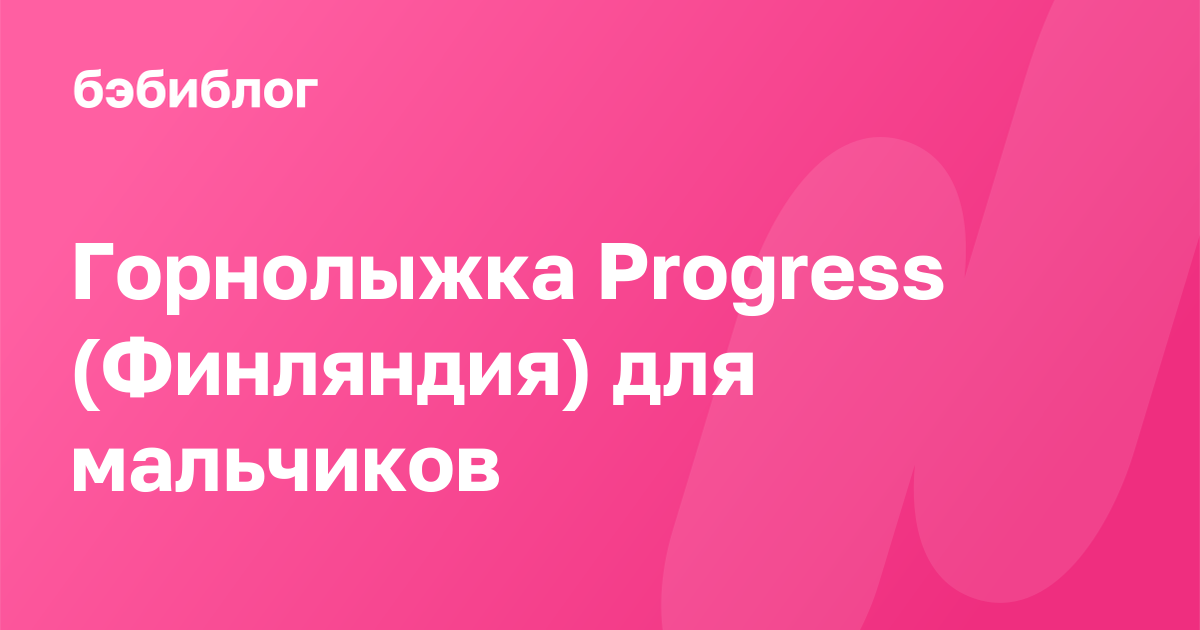 бэбиблог

Горнолыжка Progress (Финляндия) для мальчиков